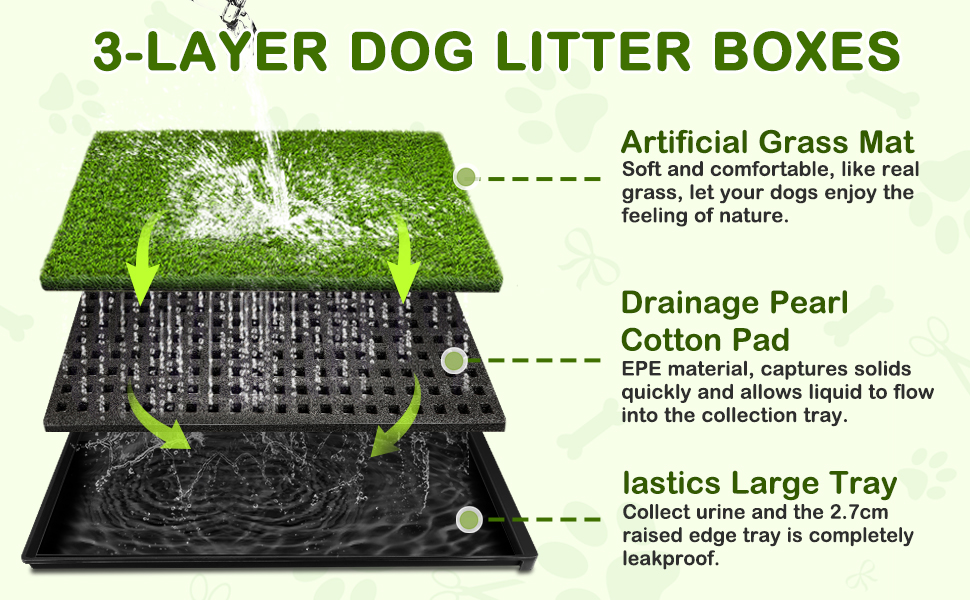 3-LAYER DOG LITTER BOXES

Artificial Grass Mat
Soft and comfortable, like real grass, let your dogs enjoy the feeling of nature.

Drainage Pearl Cotton Pad
EPE material, captures solids quickly and allows liquid to flow into the collection tray.

lastics Large Tray
Collect urine and the 2.7cm raised edge tray is completely leakproof.